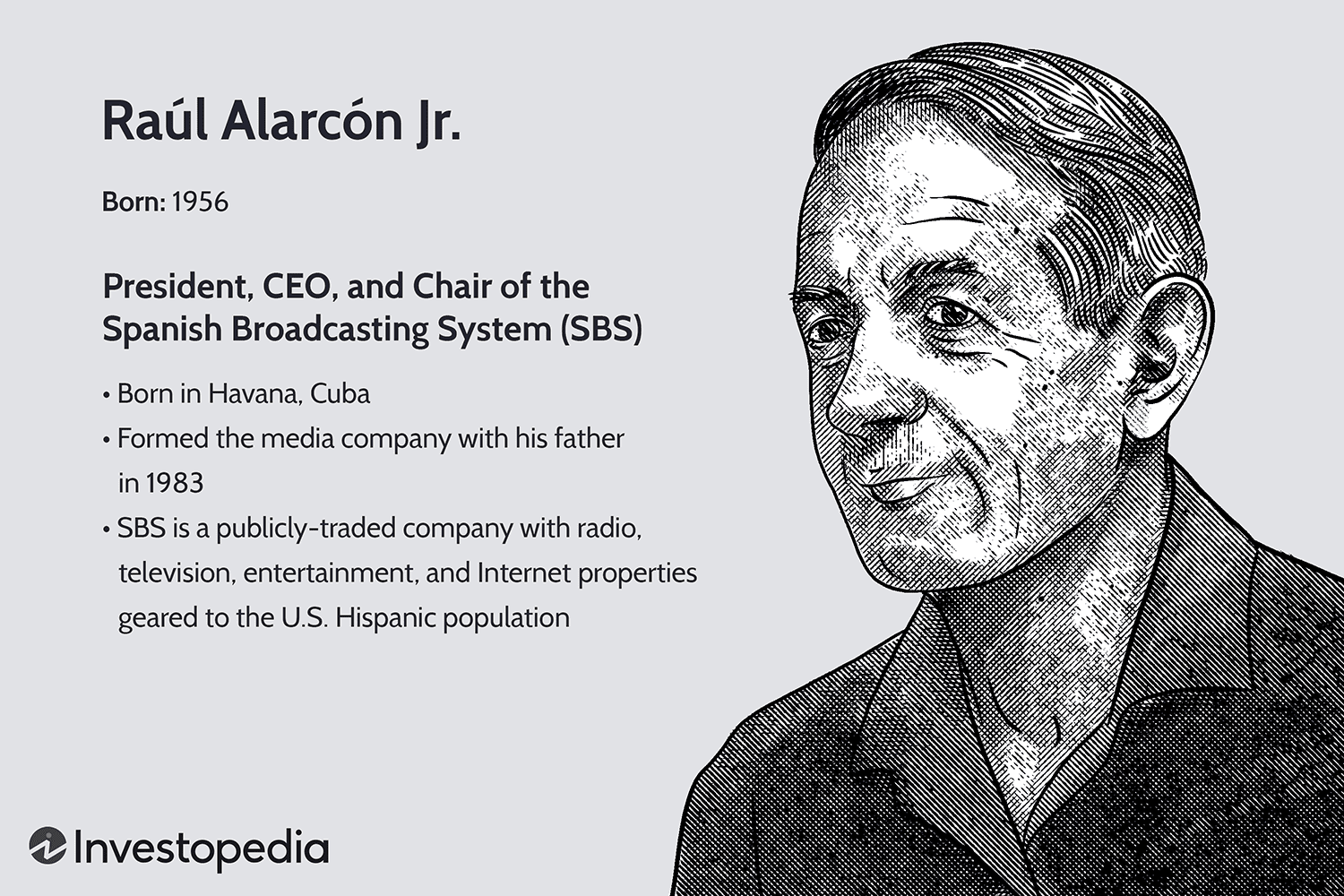 Raúl Alarcón Jr.

Born: 1956

President, CEO, and Chair of the Spanish Broadcasting System (SBS)

• Born in Havana, Cuba
• Formed the media company with his father in 1983
• SBS is a publicly-traded company with radio, television, entertainment, and Internet properties geared to the U.S. Hispanic population

Investopedia